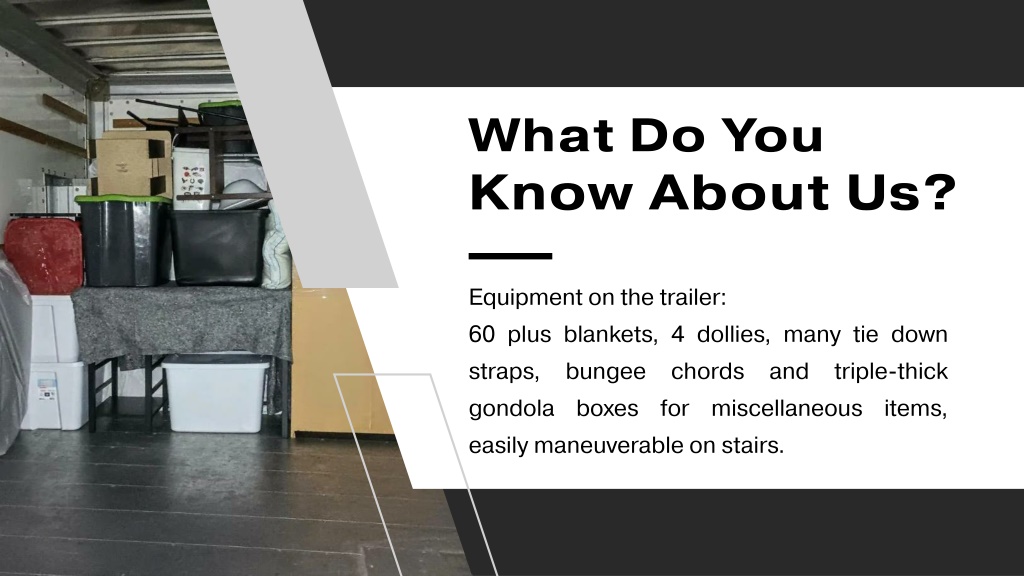 What Do You Know About Us?

Equipment on the trailer:
60 plus blankets, 4 dollies, many tie down straps, bungee chords and triple-thick gondola boxes for miscellaneous items, easily maneuverable on stairs.